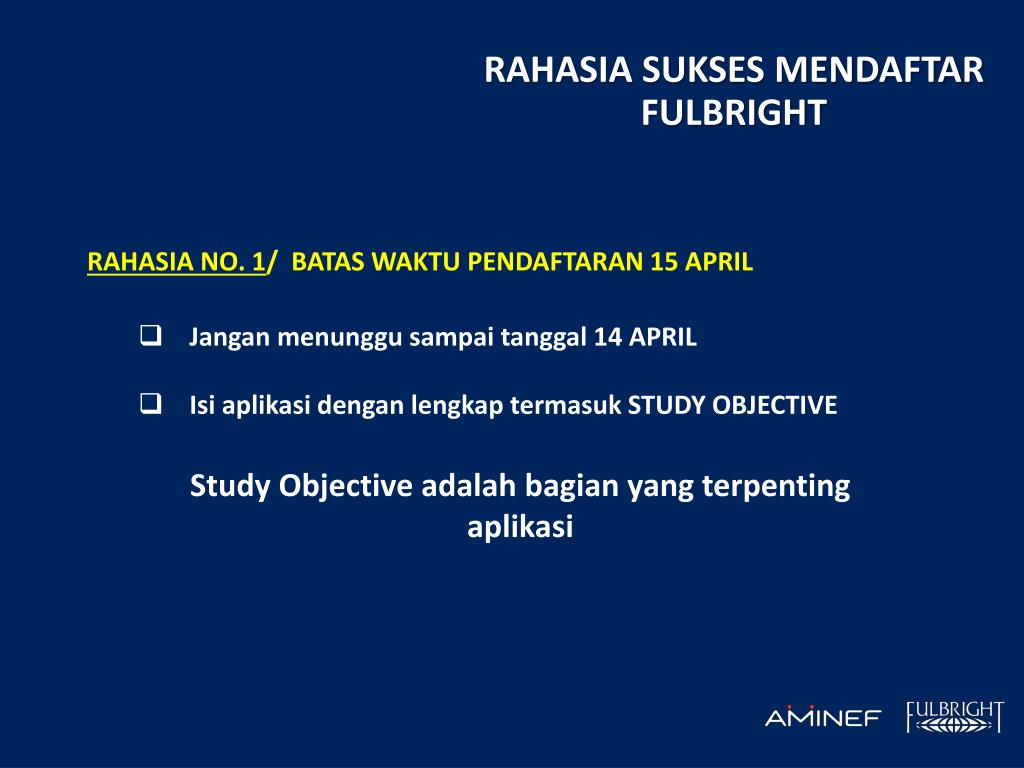 RAHASIA SUKSES MENDAFTAR FULBRIGHT

RAHASIA NO. 1/ BATAS WAKTU PENDAFTARAN 15 APRIL

❑ Jangan menunggu sampai tanggal 14 APRIL

❑ Isi aplikasi dengan lengkap termasuk STUDY OBJECTIVE

Study Objective adalah bagian yang terpenting aplikasi

AMINEF FULBRIGHT